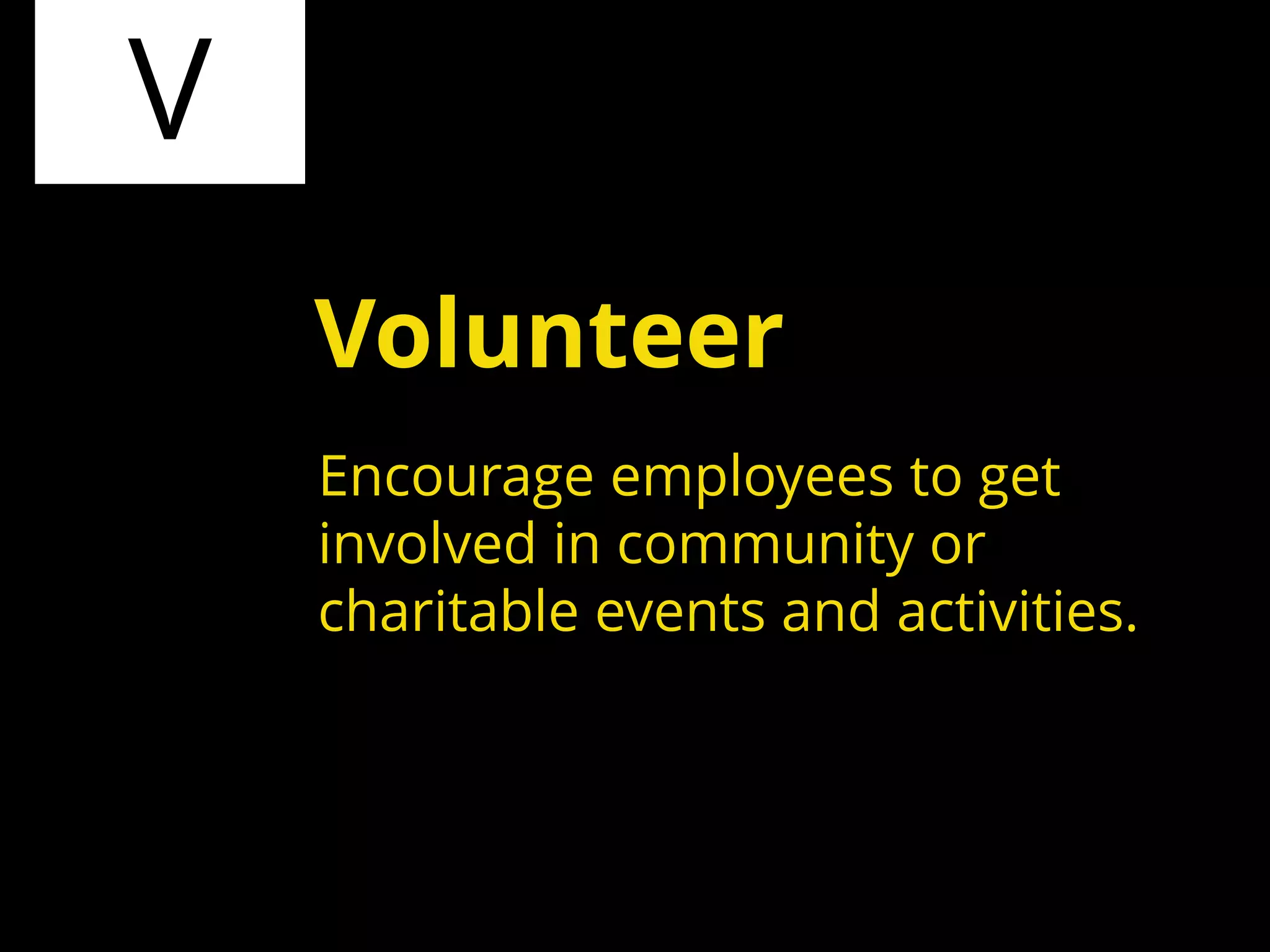 V

Volunteer

Encourage employees to get involved in community or charitable events and activities.